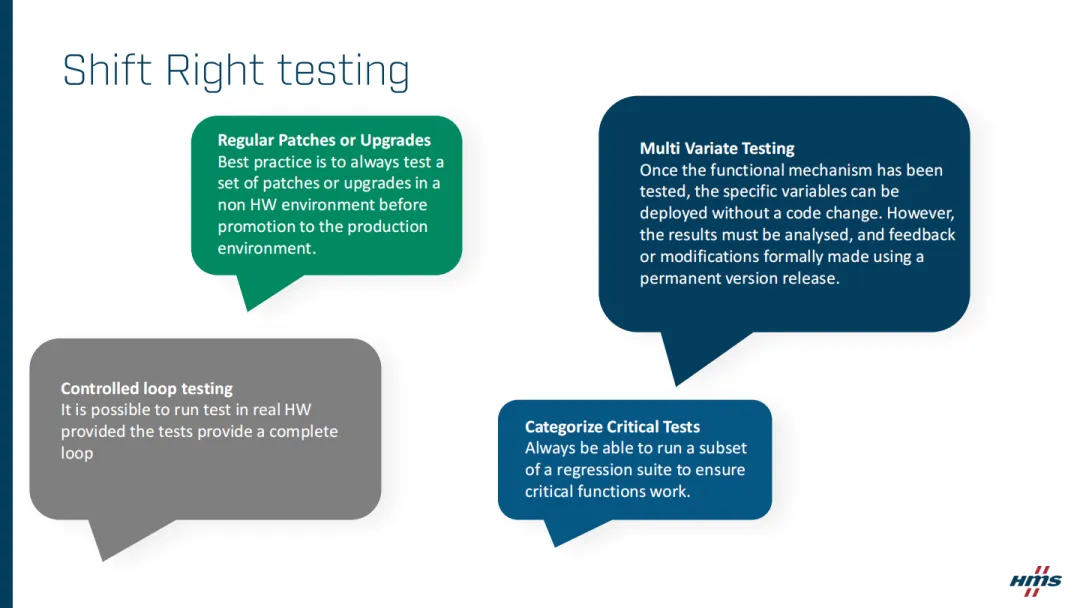 Shift Right testing

Regular Patches or Upgrades
Best practice is to always test a set of patches or upgrades in a non HW environment before promotion to the production environment.

Multi Variate Testing
Once the functional mechanism has been tested, the specific variables can be deployed without a code change. However, the results must be analysed, and feedback or modifications formally made using a permanent version release.

Controlled loop testing
It is possible to run test in real HW provided the tests provide a complete loop

Categorize Critical Tests
Always be able to run a subset of a regression suite to ensure critical functions work.

HMS